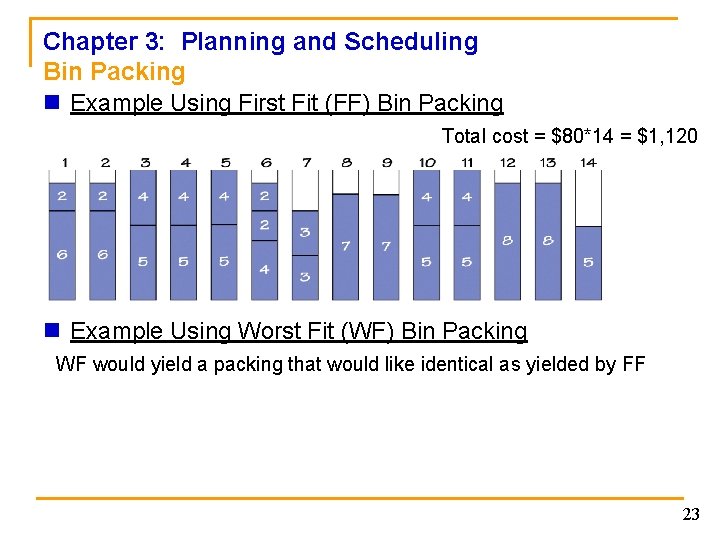 Chapter 3: Planning and Scheduling
Bin Packing

Example Using First Fit (FF) Bin Packing

Total cost = \$80*14 = \$1,120

1 2 3 4 5 6 7 8 9 10 11 12 13 14

2 2 4 4 4 2 4 4
2 3 7 7 8 8
6 6 5 5 5 4 3 5 5 5

Example Using Worst Fit (WF) Bin Packing

WF would yield a packing that would like identical as yielded by FF

23